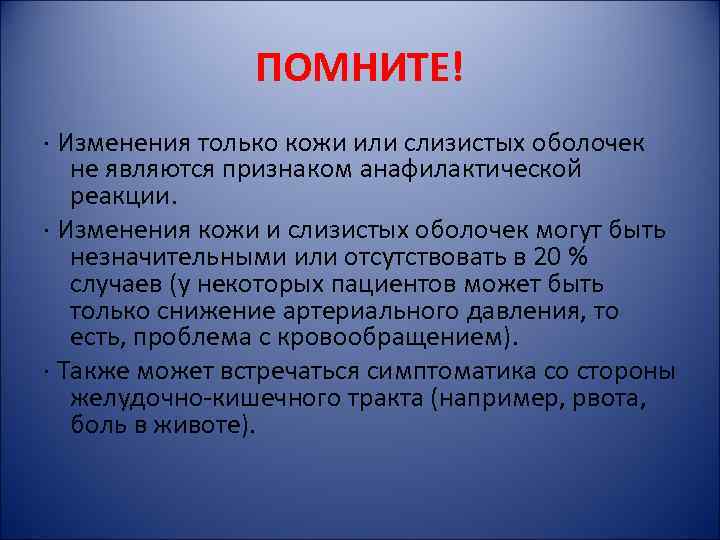 ПОМНИТЕ!

· Изменения только кожи или слизистых оболочек не являются признаком анафилактической реакции.

· Изменения кожи и слизистых оболочек могут быть незначительными или отсутствовать в 20 % случаев (у некоторых пациентов может быть только снижение артериального давления, то есть, проблема с кровообращением).

· Также может встречаться симптоматика со стороны желудочно-кишечного тракта (например, рвота, боль в животе).